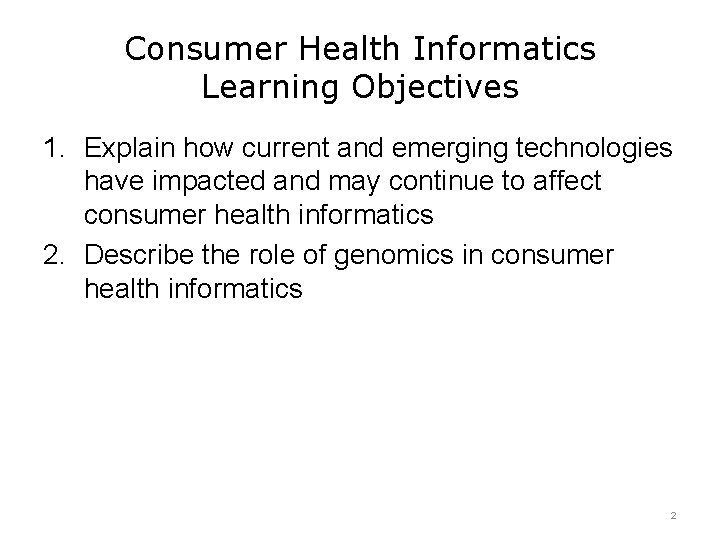 Consumer Health Informatics
Learning Objectives

1. Explain how current and emerging technologies have impacted and may continue to affect consumer health informatics
2. Describe the role of genomics in consumer health informatics

2